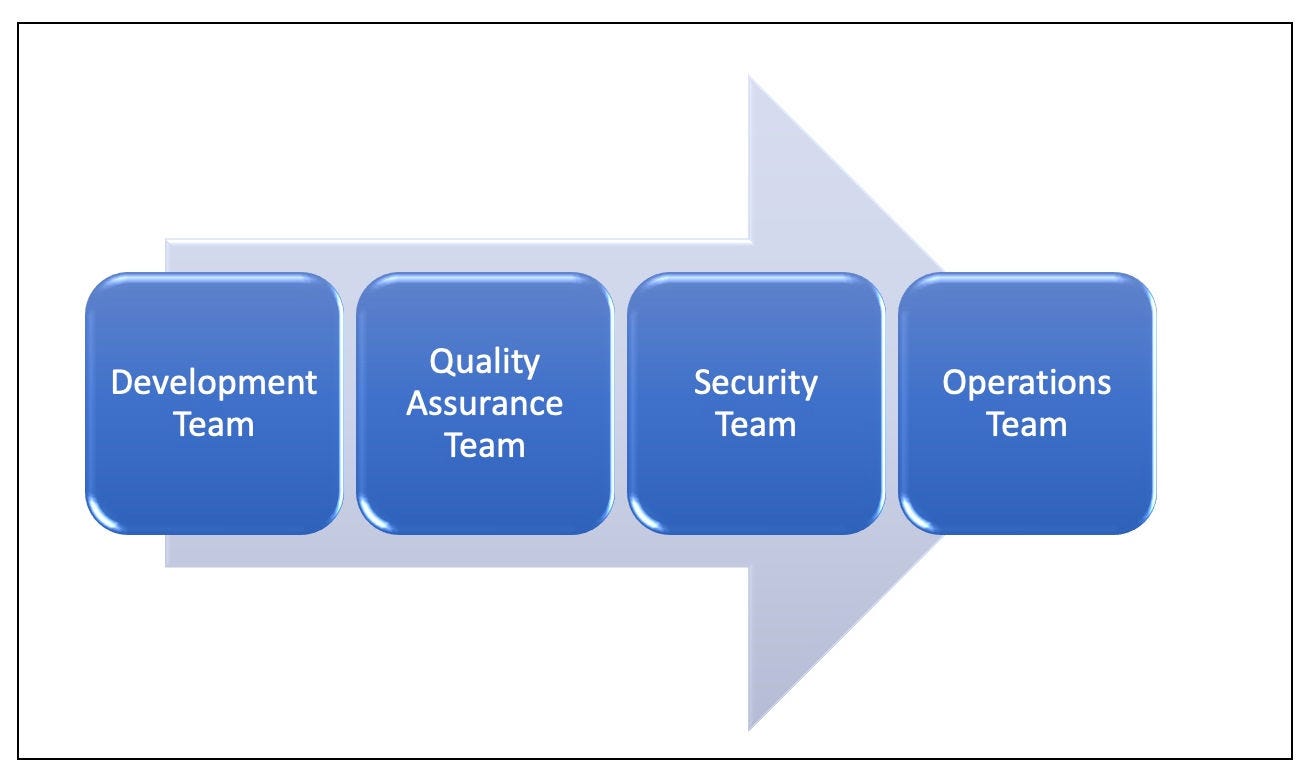 Development Team

Quality Assurance Team

Security Team

Operations Team